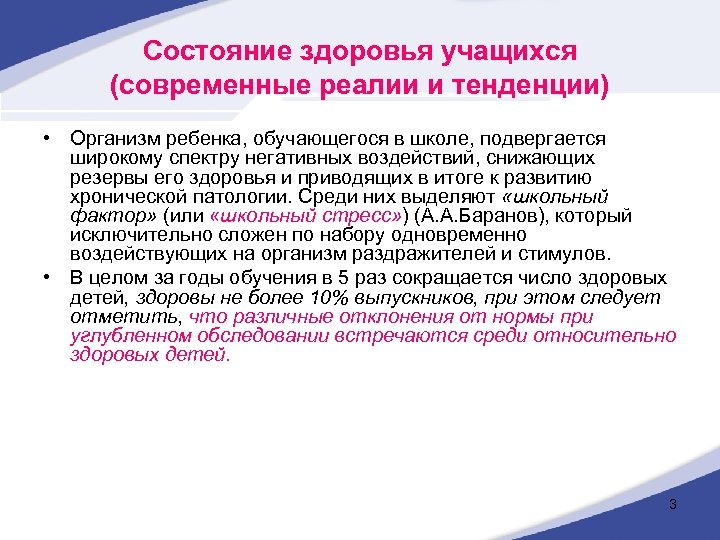 Состояние здоровья учащихся (современные реалии и тенденции)

• Организм ребенка, обучающегося в школе, подвергается широкому спектру негативных воздействий, снижающих резервы его здоровья и приводящих в итоге к развитию хронической патологии. Среди них выделяют «школьный фактор» (или «школьный стресс») (А.А.Баранов), который исключительно сложен по набору одновременно воздействующих на организм раздражителей и стимулов.

• В целом за годы обучения в 5 раз сокращается число здоровых детей, здоровы не более 10% выпускников, при этом следует отметить, что различные отклонения от нормы при углубленном обследовании встречаются среди относительно здоровых детей.

3